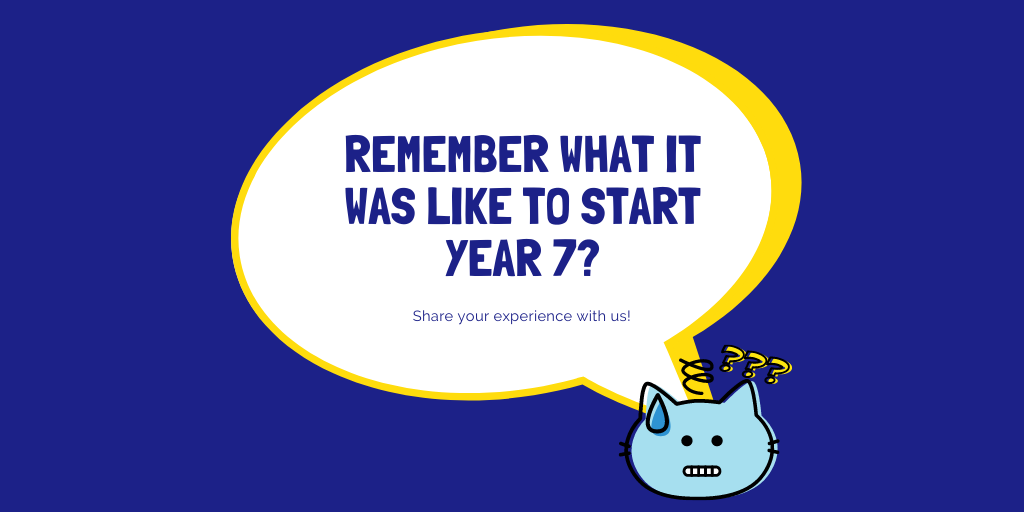 REMEMBER WHAT IT WAS LIKE TO START YEAR 7?

Share your experience with us!

???